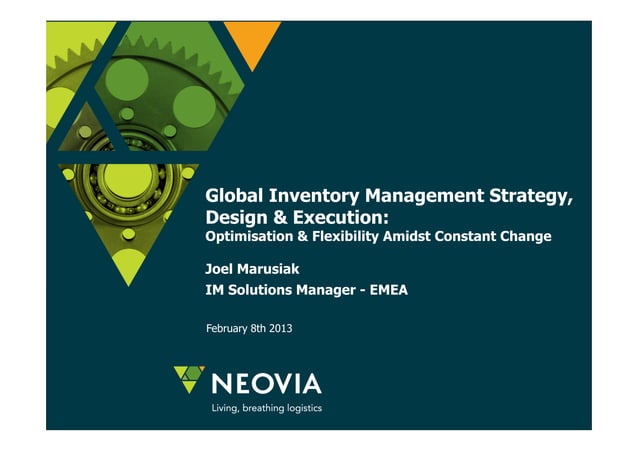 Global Inventory Management Strategy, Design & Execution:
Optimisation & Flexibility Amidst Constant Change

Joel Marusiak
IM Solutions Manager - EMEA

February 8th 2013

NEOVIA
Living, breathing logistics